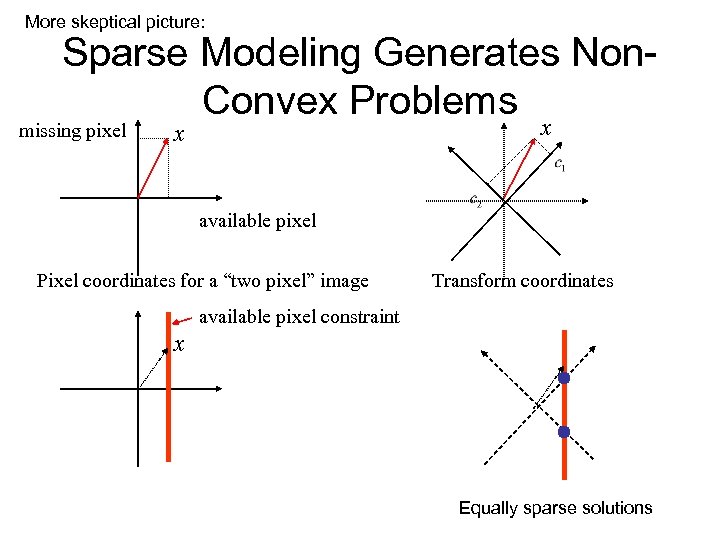 More skeptical picture:

Sparse Modeling Generates Non-Convex Problems

missing pixel

$x$

available pixel

Pixel coordinates for a “two pixel” image

$x$

$c_1$

$c_2$

Transform coordinates

available pixel constraint

$x$

Equally sparse solutions